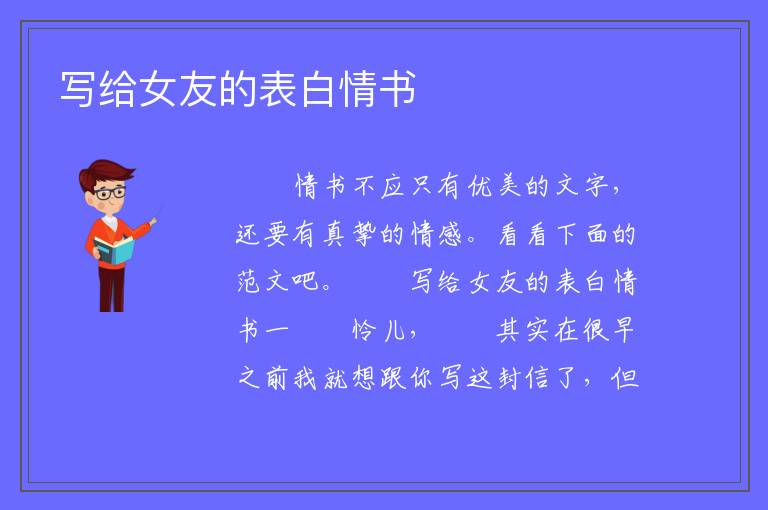 写给女友的表白情书

情书不应只有优美的文字，还要有真挚的情感。看看下面的范文吧。　　写给女友的表白情书一　　怜儿，　　其实在很早之前我就想跟你写这封信了，但